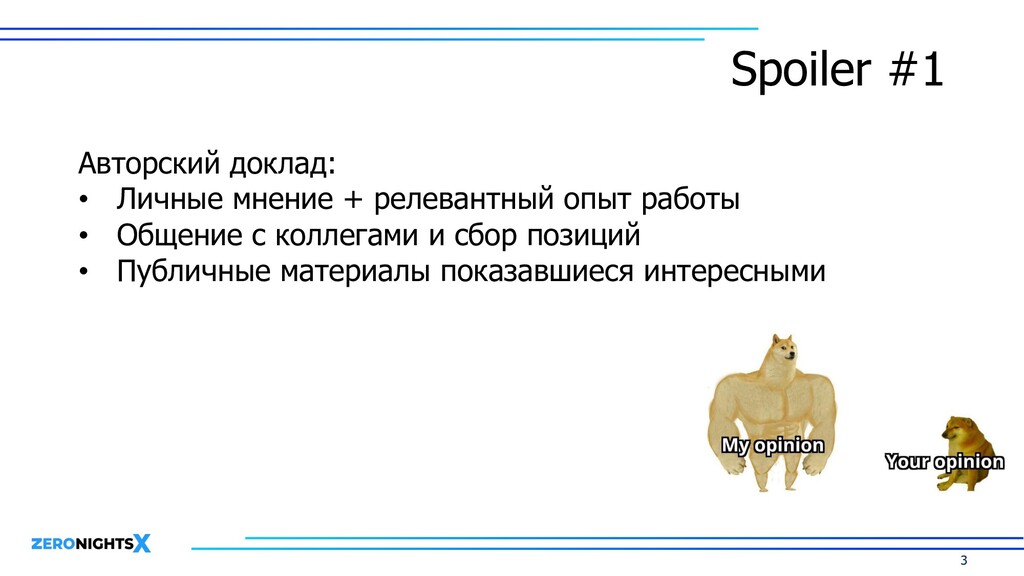 Spoiler #1

Авторский доклад:
• Личные мнение + релевантный опыт работы
• Общение с коллегами и сбор позиций
• Публичные материалы показавшиеся интересными

My opinion

Your opinion

ZERONIGHTSX

3